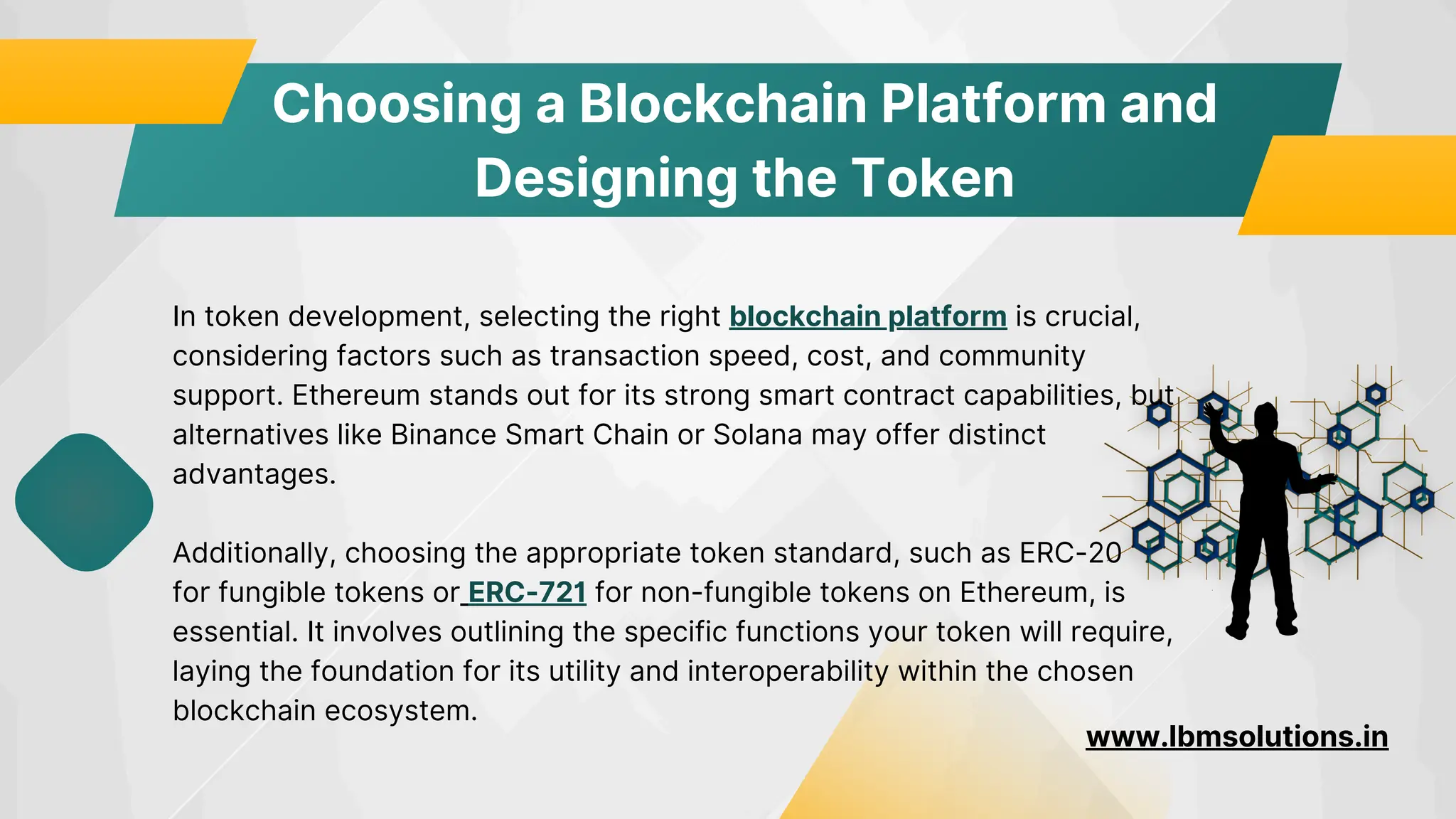 Choosing a Blockchain Platform and Designing the Token

In token development, selecting the right blockchain platform is crucial, considering factors such as transaction speed, cost, and community support. Ethereum stands out for its strong smart contract capabilities, but alternatives like Binance Smart Chain or Solana may offer distinct advantages.

Additionally, choosing the appropriate token standard, such as ERC-20 for fungible tokens or ERC-721 for non-fungible tokens on Ethereum, is essential. It involves outlining the specific functions your token will require, laying the foundation for its utility and interoperability within the chosen blockchain ecosystem.

www.lbmsolutions.in